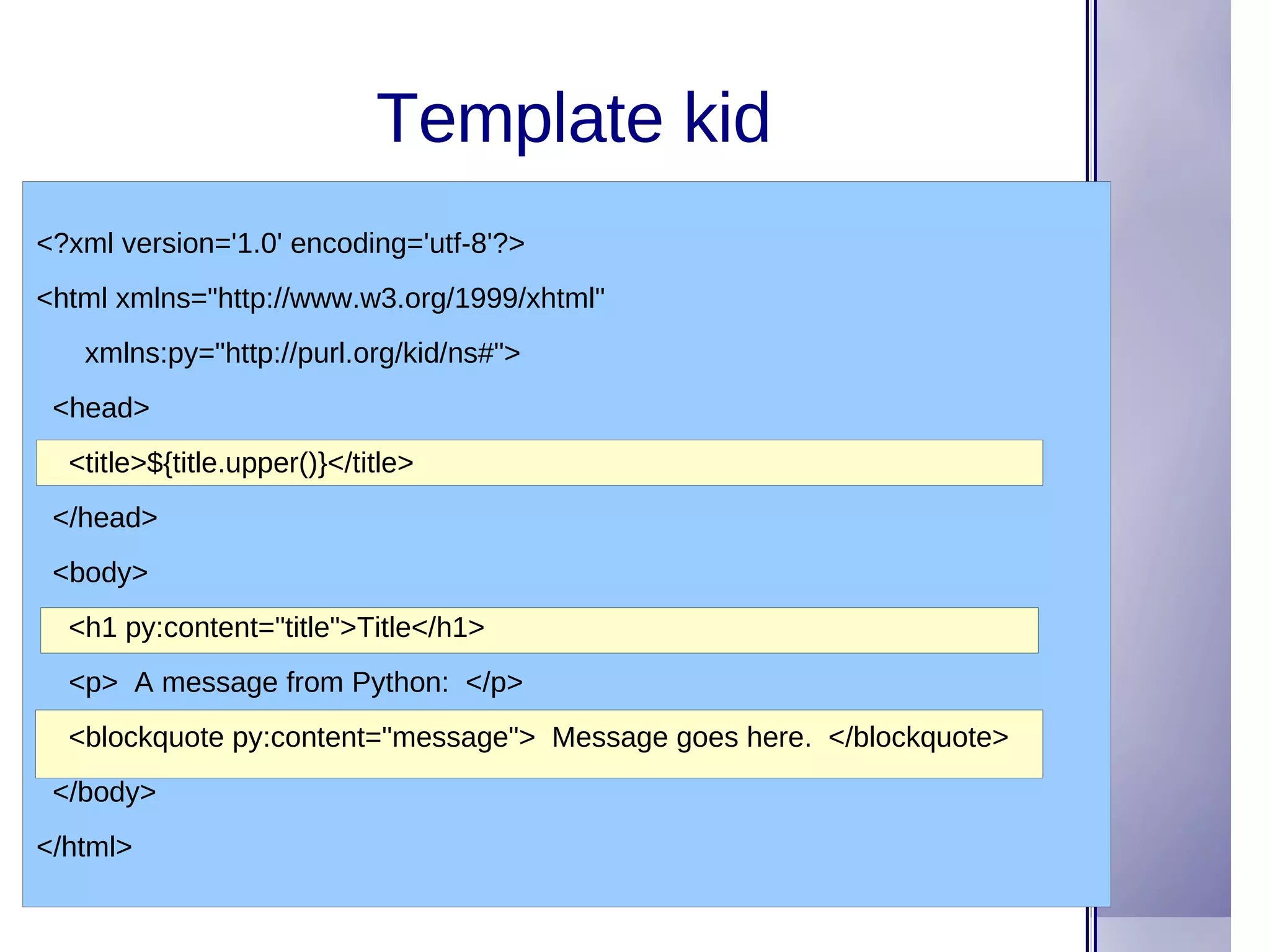 Template kid

<?xml version='1.0' encoding='utf-8'?>

<html xmlns="http://www.w3.org/1999/xhtml"

xmlns:py="http://purl.org/kid/ns#">

<head>

<title>${title.upper()}</title>

</head>

<body>

<h1 py:content="title">Title</h1>

<p> A message from Python: </p>

<blockquote py:content="message"> Message goes here. </blockquote>

</body>

</html>